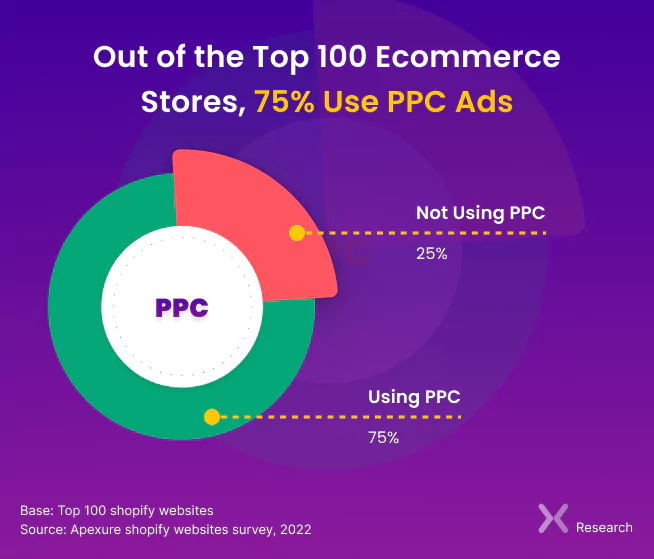 Out of the Top 100 Ecommerce Stores, 75% Use PPC Ads

PPC

Not Using PPC
25%

Using PPC
75%

Base: Top 100 shopify websites
Source: Apexure shopify websites survey, 2022

Research